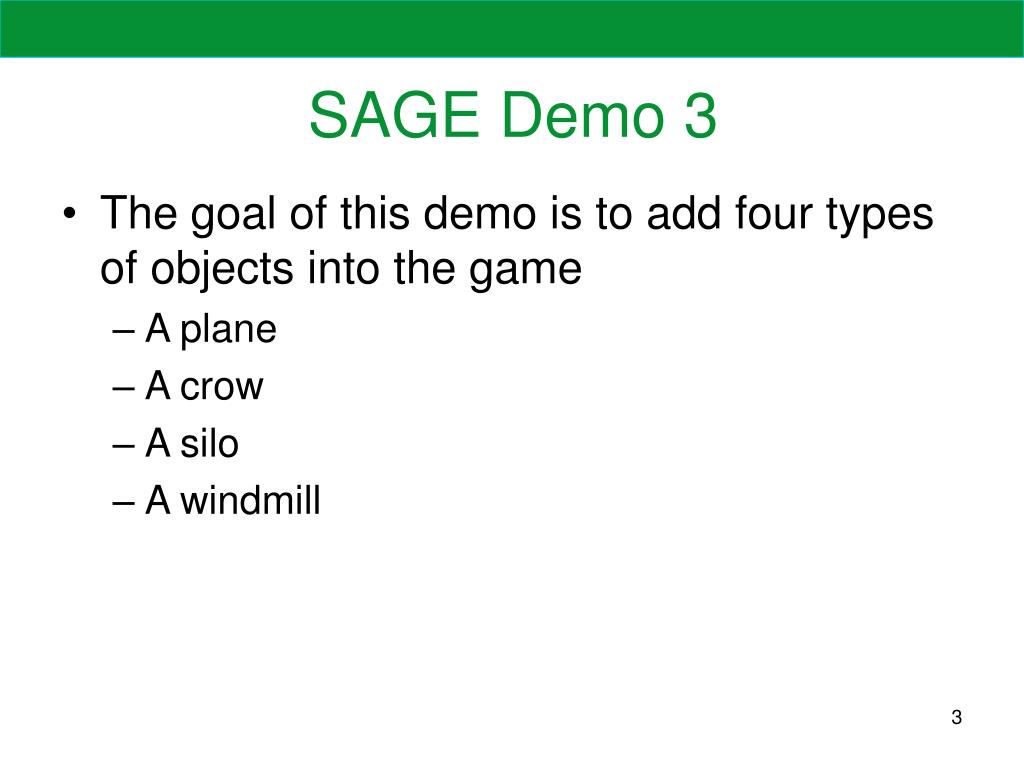 SAGE Demo 3

• The goal of this demo is to add four types of objects into the game
– A plane
– A crow
– A silo
– A windmill

3